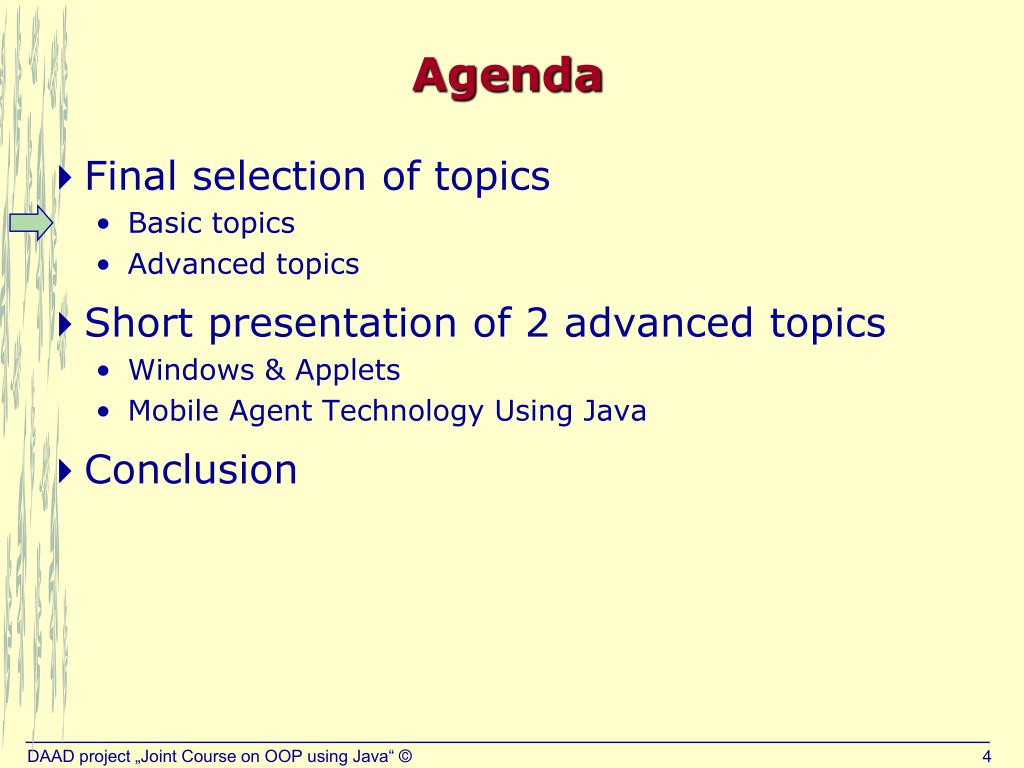 Agenda

Final selection of topics
• Basic topics
• Advanced topics

Short presentation of 2 advanced topics
• Windows & Applets
• Mobile Agent Technology Using Java

Conclusion

DAAD project „Joint Course on OOP using Java“ ©

4